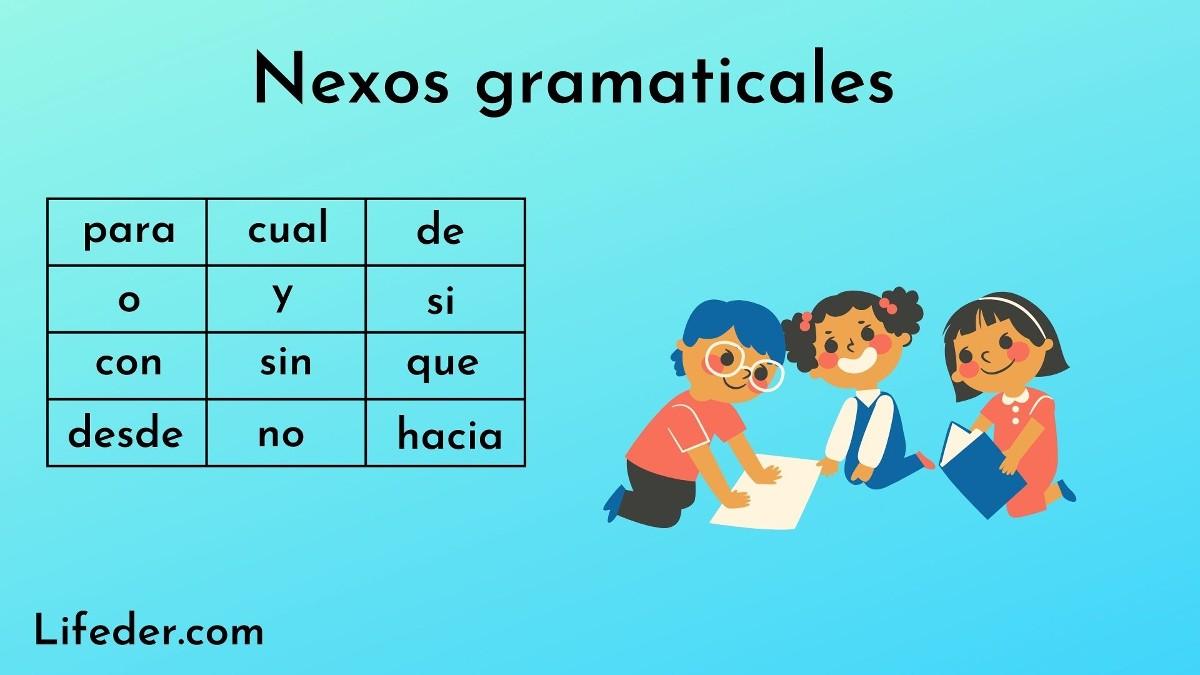 Nexos gramaticales

| para | cual | de |
|---|---|---|
| o | y | si |
| con | sin | que |
| desde | no | hacia |

Lifeder.com